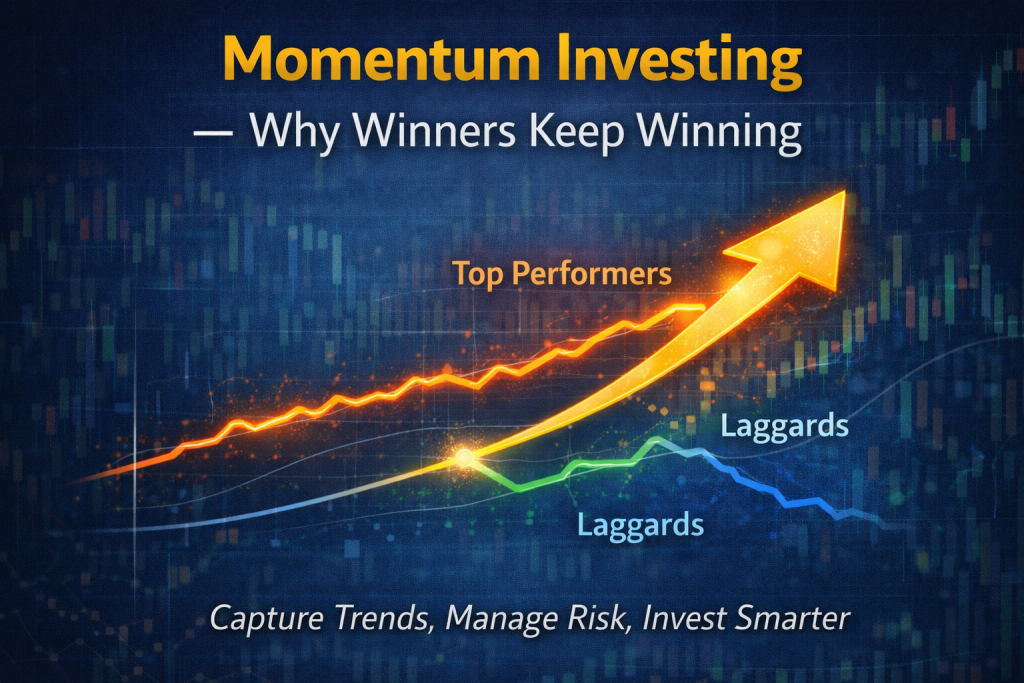 Momentum Investing
— Why Winners Keep Winning

Top Performers

Laggards

Laggards

Capture Trends, Manage Risk, Invest Smarter